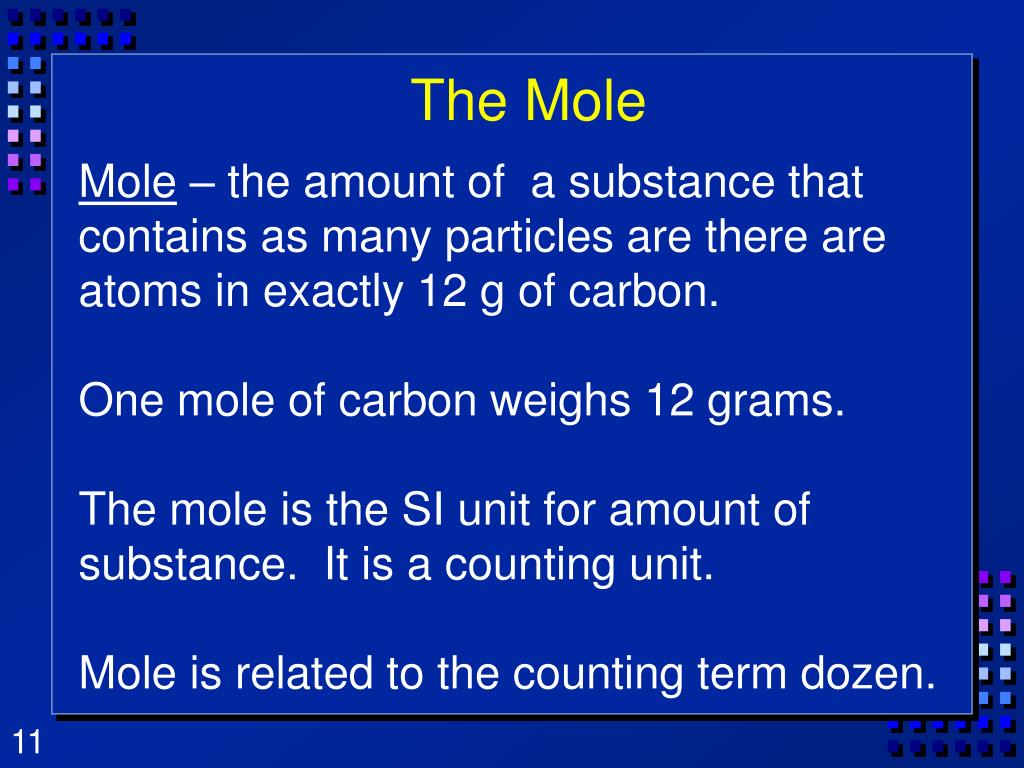 The Mole

Mole – the amount of a substance that contains as many particles are there are atoms in exactly 12 g of carbon.

One mole of carbon weighs 12 grams.

The mole is the SI unit for amount of substance. It is a counting unit.

Mole is related to the counting term dozen.

11